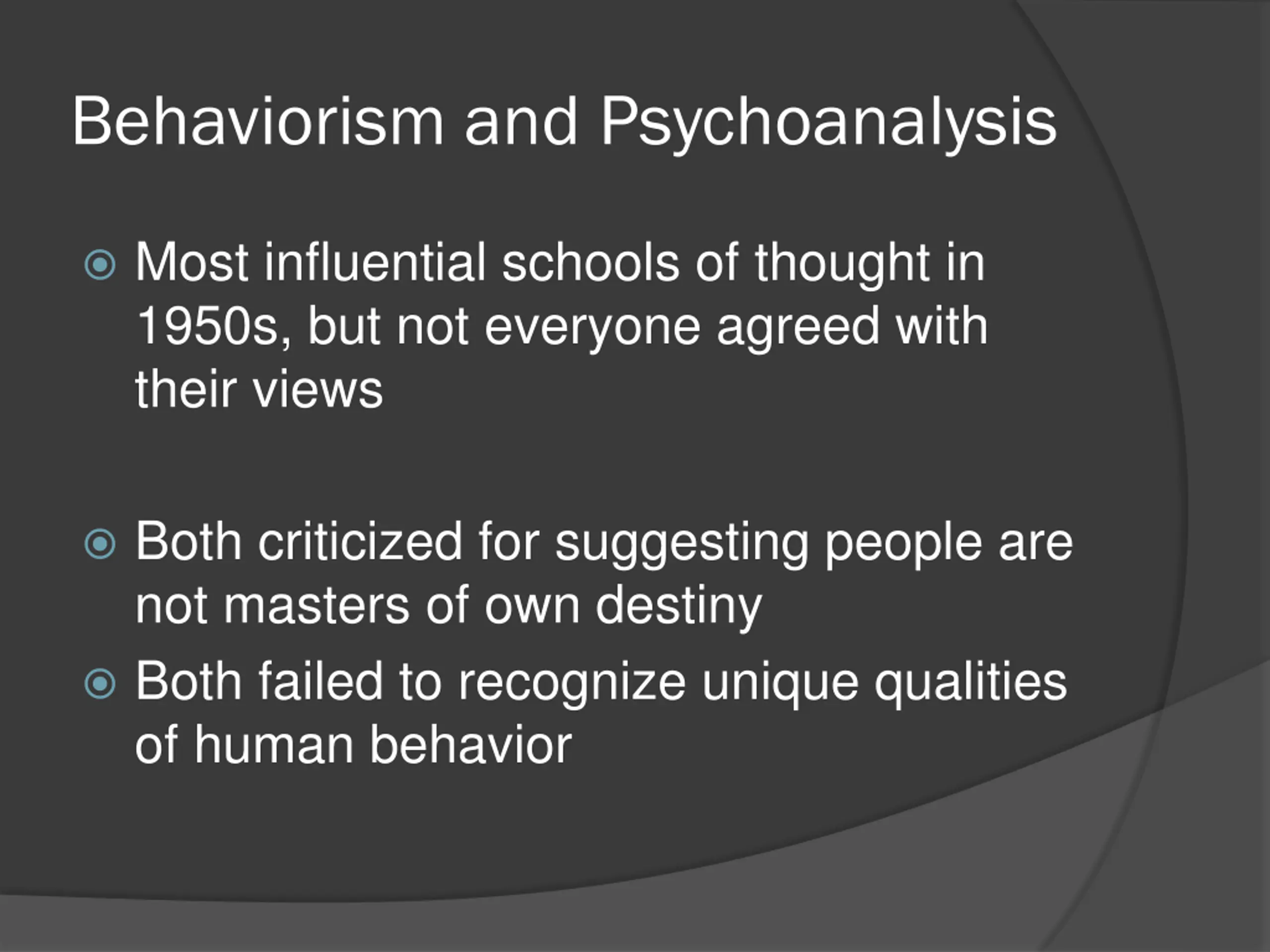 Behaviorism and Psychoanalysis

Most influential schools of thought in 1950s, but not everyone agreed with their views

Both criticized for suggesting people are not masters of own destiny

Both failed to recognize unique qualities of human behavior